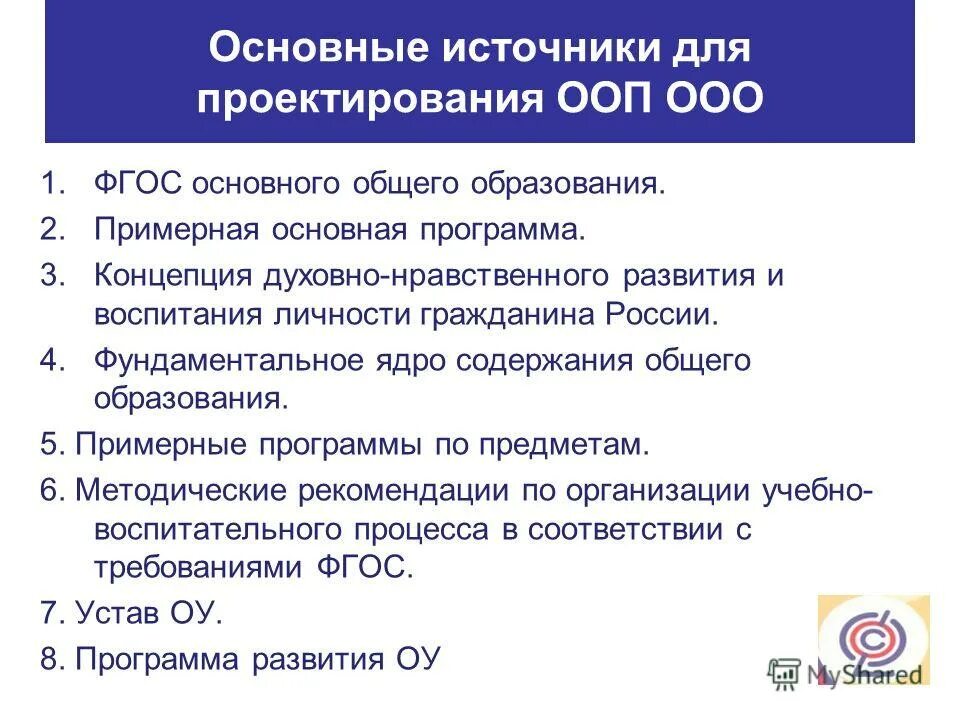 Основные источники для проектирования ООП ООО

1. ФГОС основного общего образования.
2. Примерная основная программа.
3. Концепция духовно-нравственного развития и воспитания личности гражданина России.
4. Фундаментальное ядро содержания общего образования.
5. Примерные программы по предметам.
6. Методические рекомендации по организации учебно-воспитательного процесса в соответствии с требованиями ФГОС.
7. Устав ОУ.
8. Программа развития ОУ

MyShared